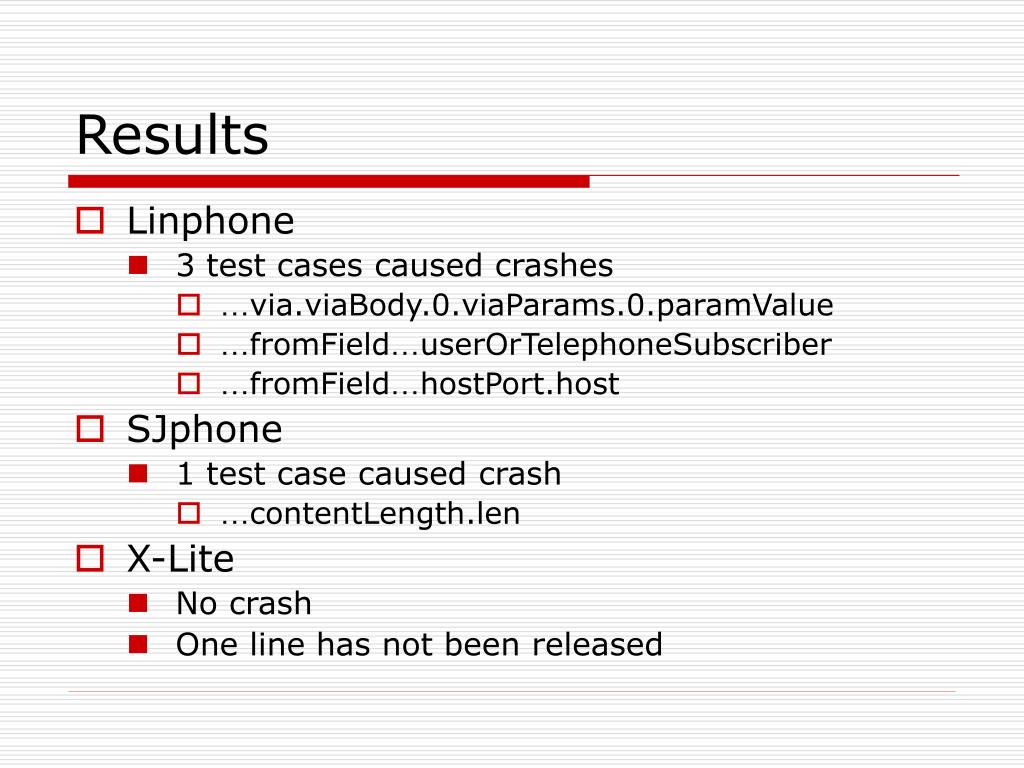 Results

Linphone
3 test cases caused crashes
…via.viaBody.0.viaParams.0.paramValue
…fromField…userOrTelephoneSubscriber
…fromField…hostPort.host

SJphone
1 test case caused crash
…contentLength.len

X-Lite
No crash
One line has not been released